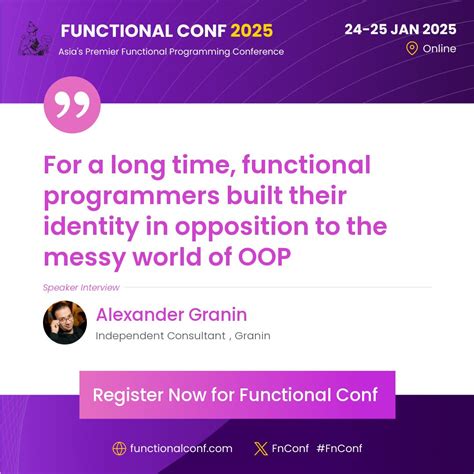 FUNCTIONAL CONF 2025
Asia's Premier Functional Programming Conference

24-25 JAN 2025
Online

For a long time, functional programmers built their identity in opposition to the messy world of OOP

Speaker Interview

Alexander Granin
Independent Consultant , Granin

Register Now for Functional Conf

functionalconf.com FnConf #FnConf